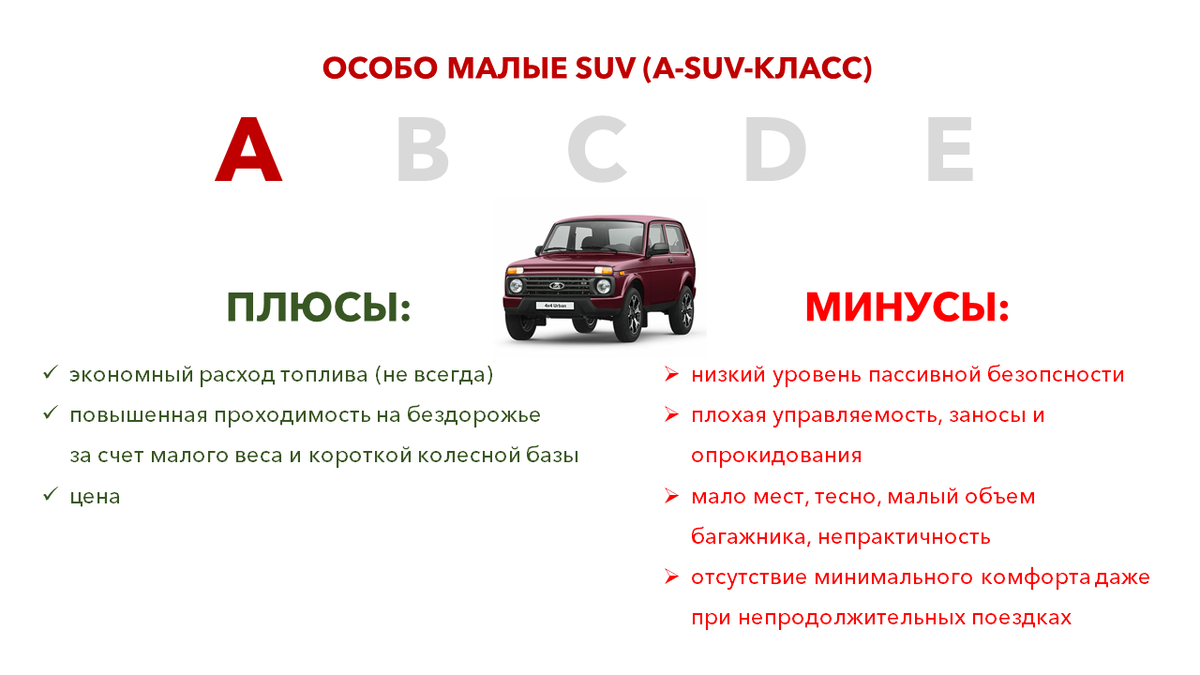 ОСОБО МАЛЫЕ SUV (A-SUV-КЛАСС)

A B C D E

4x4 Urban

ПЛЮСЫ:

✓ экономный расход топлива (не всегда)
✓ повышенная проходимость на бездорожье за счет малого веса и короткой колесной базы
✓ цена

МИНУСЫ:

➢ низкий уровень пассивной безопсности
➢ плохая управляемость, заносы и опрокидования
➢ мало мест, тесно, малый объем багажника, непрактичность
➢ отсутствие минимального комфорта даже при непродолжительных поездках